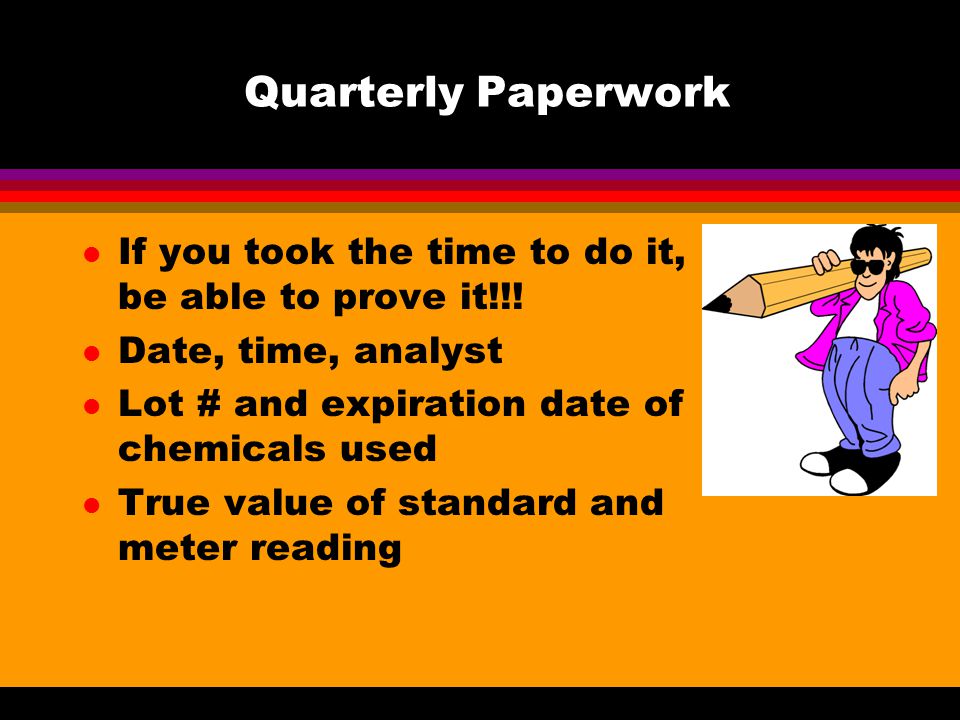 Quarterly Paperwork

- If you took the time to do it, be able to prove it!!!
- Date, time, analyst
- Lot # and expiration date of chemicals used
- True value of standard and meter reading